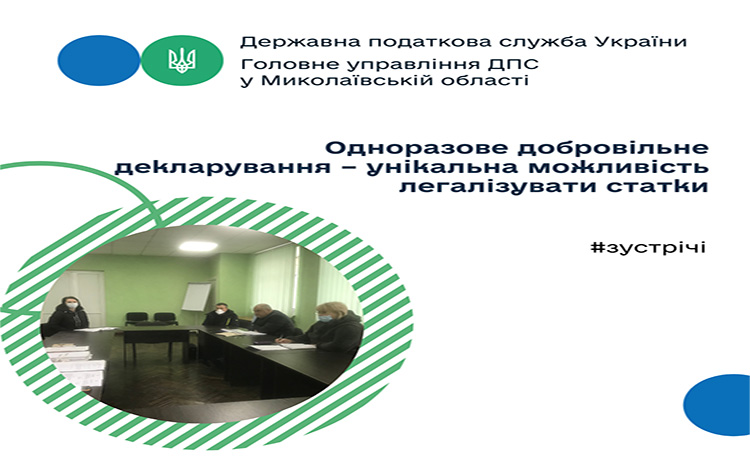 Державна податкова служба України
Головне управління ДПС у Миколаївській області

Одноразове добровільне декларування – унікальна можливість легалізувати статки

#зустрічі